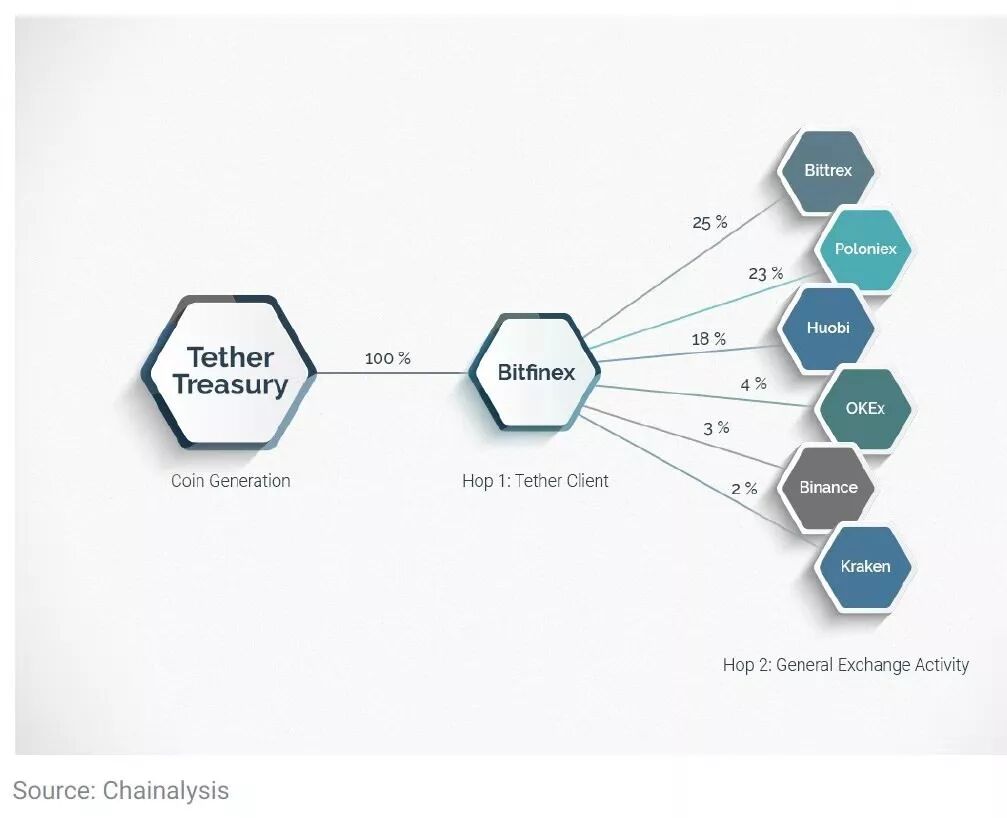 Tether Treasury

Coin Generation

100 %

Bitfinex

Hop 1: Tether Client

25 %

23 %

18 %

4 %

3 %

2 %

Bittrex

Poloniex

Huobi

OKEx

Binance

Kraken

Hop 2: General Exchange Activity

Source: Chainalysis